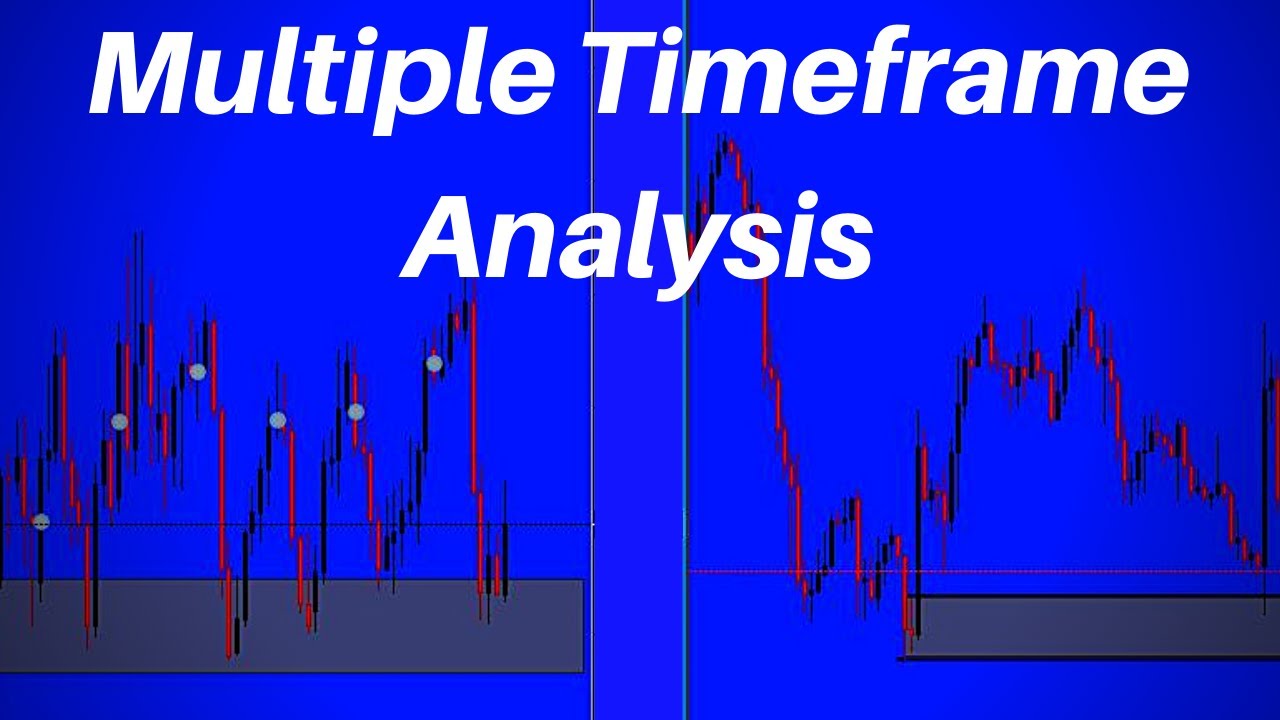 Multiple Timeframe Analysis